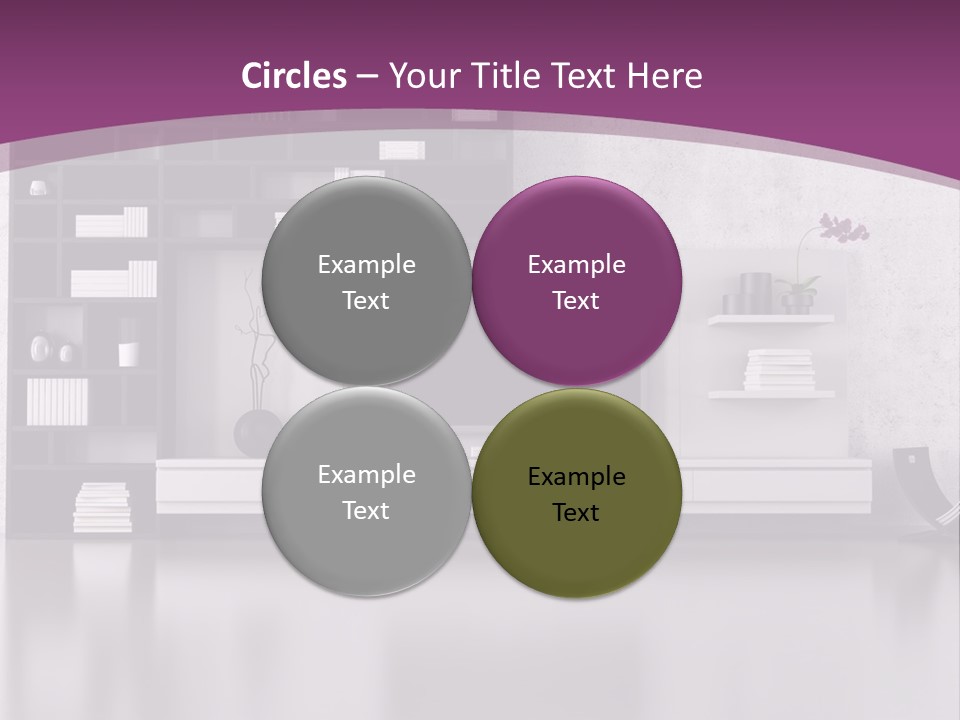 Circles – Your Title Text Here

Example Text

Example Text

Example Text

Example Text